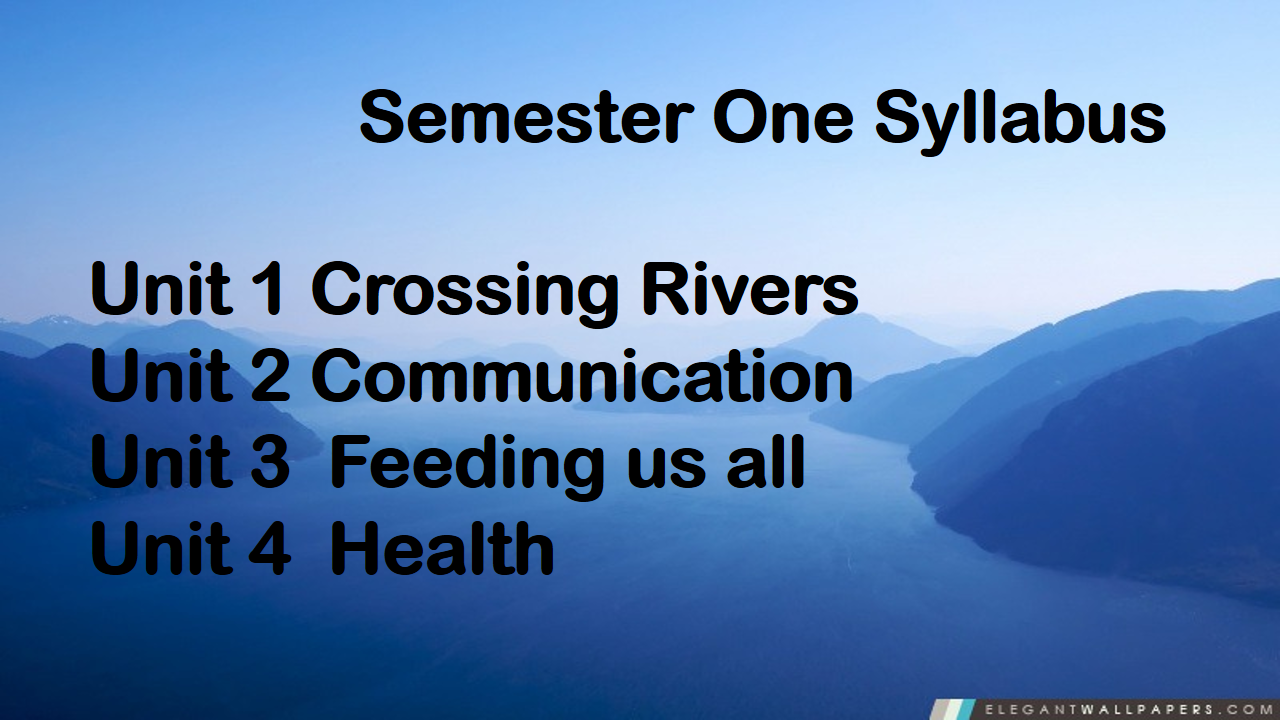 Semester One Syllabus

Unit 1 Crossing Rivers
Unit 2 Communication
Unit 3 Feeding us all
Unit 4 Health

ELEGANTWALLPAPERS.COM